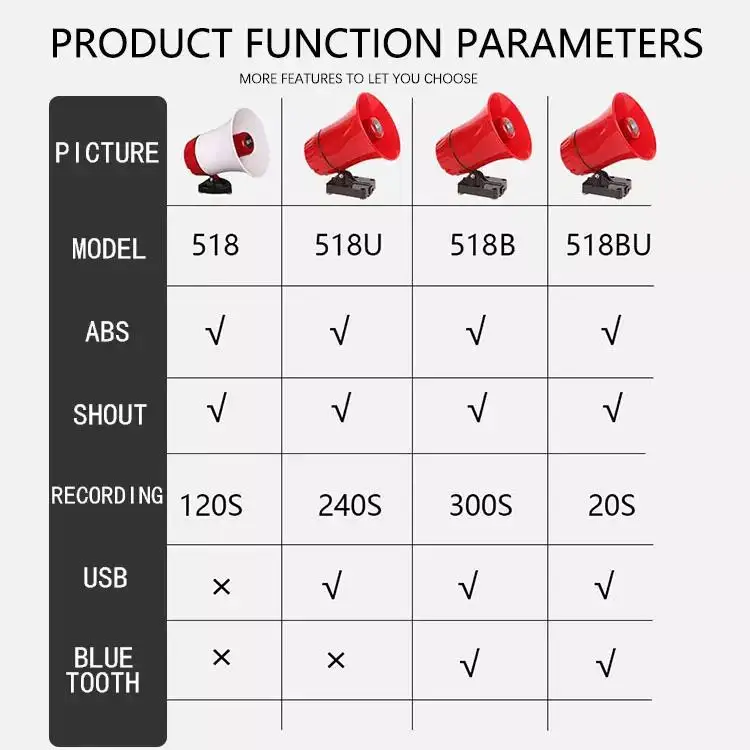 PRODUCT FUNCTION PARAMETERS

MORE FEATURES TO LET YOU CHOOSE

| PICTURE | | | | |
|---|---|---|---|---|
| MODEL | 518 | 518U | 518B | 518BU |
| ABS | √ | √ | √ | √ |
| SHOUT | √ | √ | √ | √ |
| RECORDING | 120S | 240S | 300S | 20S |
| USB | × | √ | √ | √ |
| BLUE TOOTH | × | × | √ | √ |